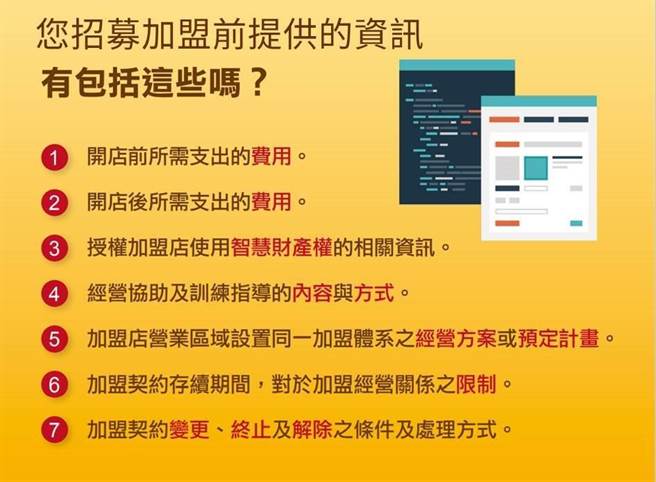 您招募加盟前提供的資訊
有包括這些嗎？

1 開店前所需支出的費用。

2 開店後所需支出的費用。

3 授權加盟店使用智慧財產權的相關資訊。

4 經營協助及訓練指導的內容與方式。

5 加盟店營業區域設置同一加盟體系之經營方案或預定計畫。

6 加盟契約存續期間，對於加盟經營關係之限制。

7 加盟契約變更、終止及解除之條件及處理方式。